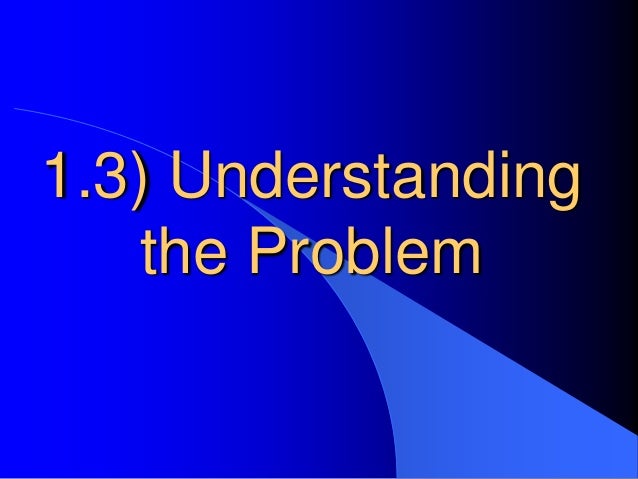 1.3) Understanding the Problem